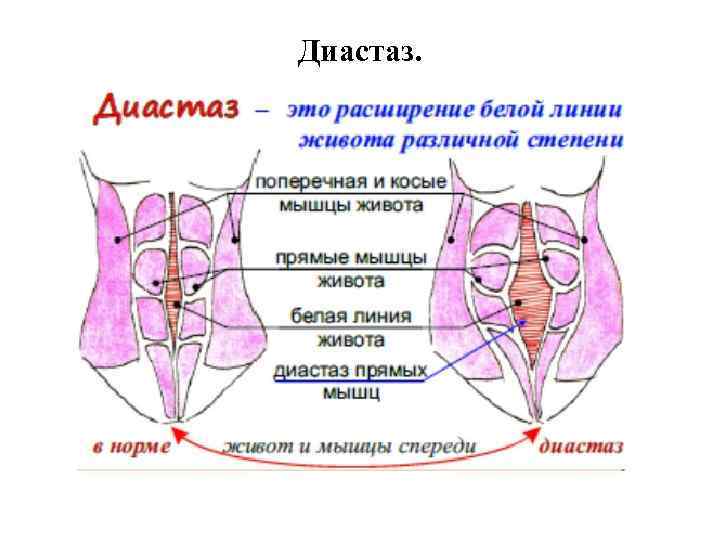 Диастаз.

Диастаз – это расширение белой линии живота различной степени

поперечная и косые мышцы живота

прямые мышцы живота

белая линия живота

диастаз прямых мышц

в норме

живот и мышцы спереди

диастаз